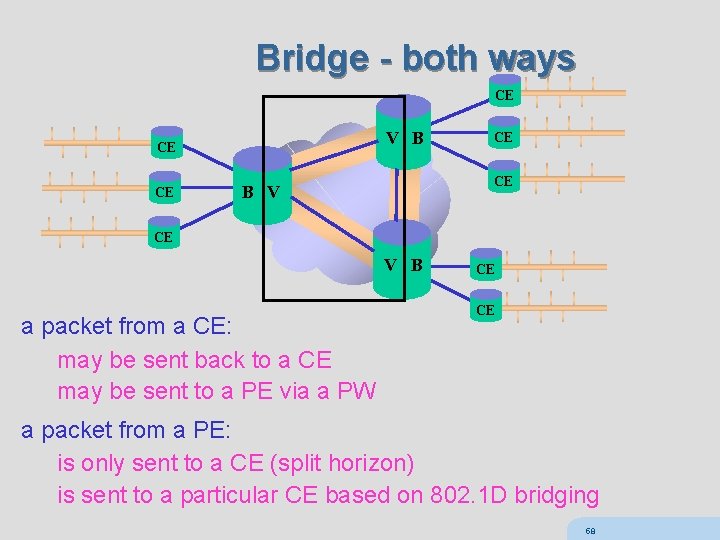 Bridge - both ways

CE
CE
CE
B V
V B
V B
CE
CE
CE
CE
CE

a packet from a CE:
may be sent back to a CE
may be sent to a PE via a PW

a packet from a PE:
is only sent to a CE (split horizon)
is sent to a particular CE based on 802.1D bridging

68